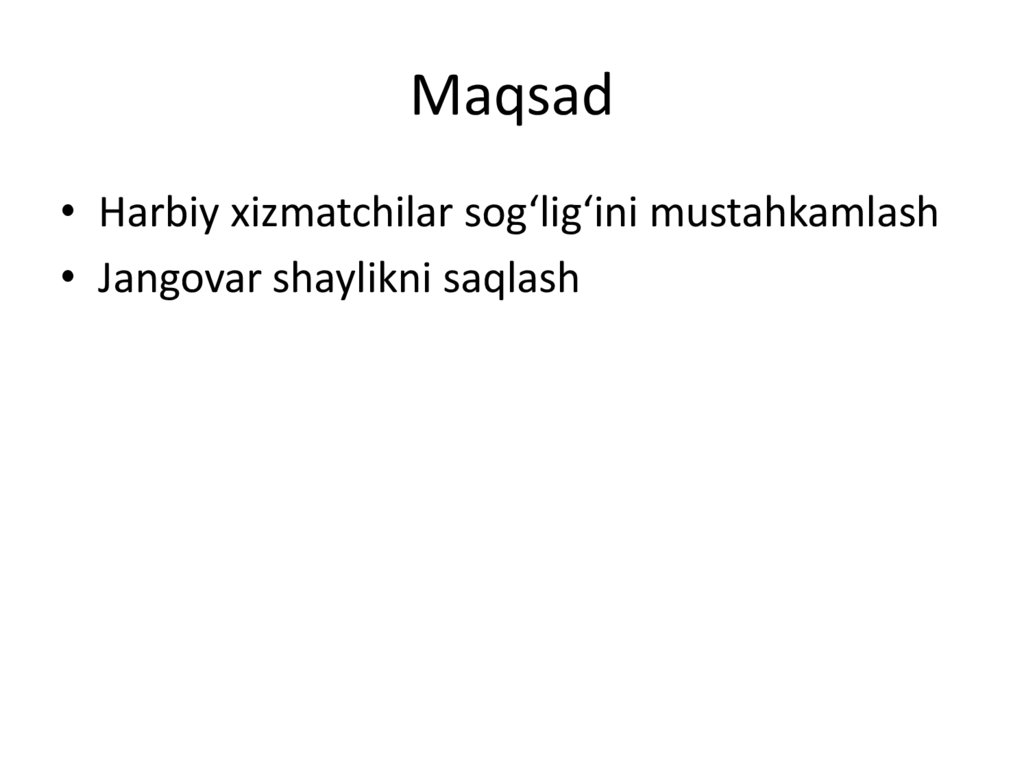 Maqsad

• Harbiy xizmatchilar sog‘lig‘ini mustahkamlash
• Jangovar shaylikni saqlash